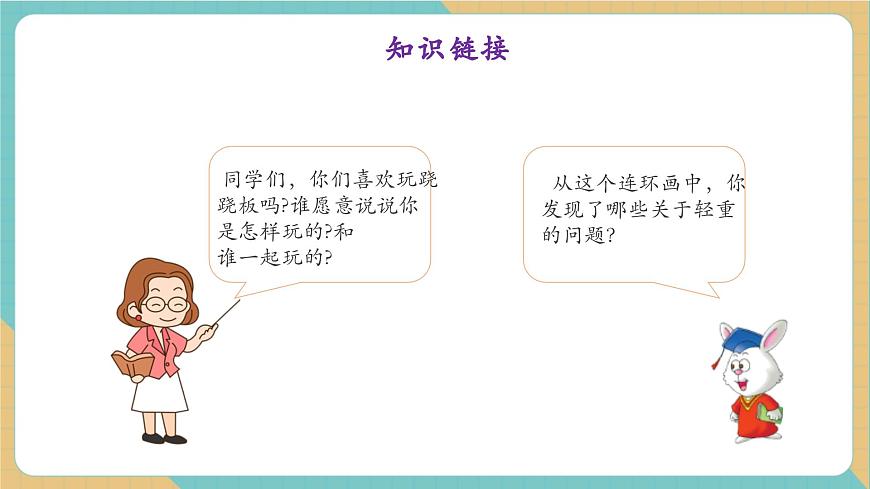 知识链接

同学们，你们喜欢玩跷跷板吗?谁愿意说说你是怎样玩的?和谁一起玩的?

从这个连环画中，你发现了哪些关于轻重的问题?